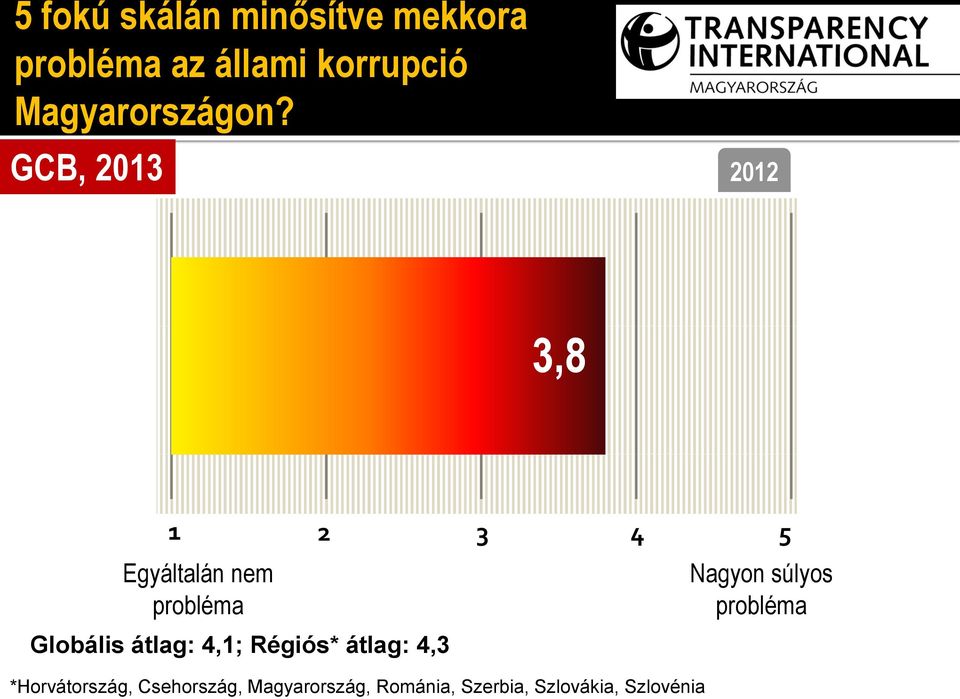 5 fokú skálán minősítve mekkora probléma az állami korrupció Magyarországon?

TRANSPARENCY INTERNATIONAL
MAGYARORSZÁG

GCB, 2013

2012

3,8

1
2
3
4
5

Egyáltalán nem probléma

Nagyon súlyos probléma

Globális átlag: 4,1; Régiós* átlag: 4,3

*Horvátország, Csehország, Magyarország, Románia, Szerbia, Szlovákia, Szlovénia